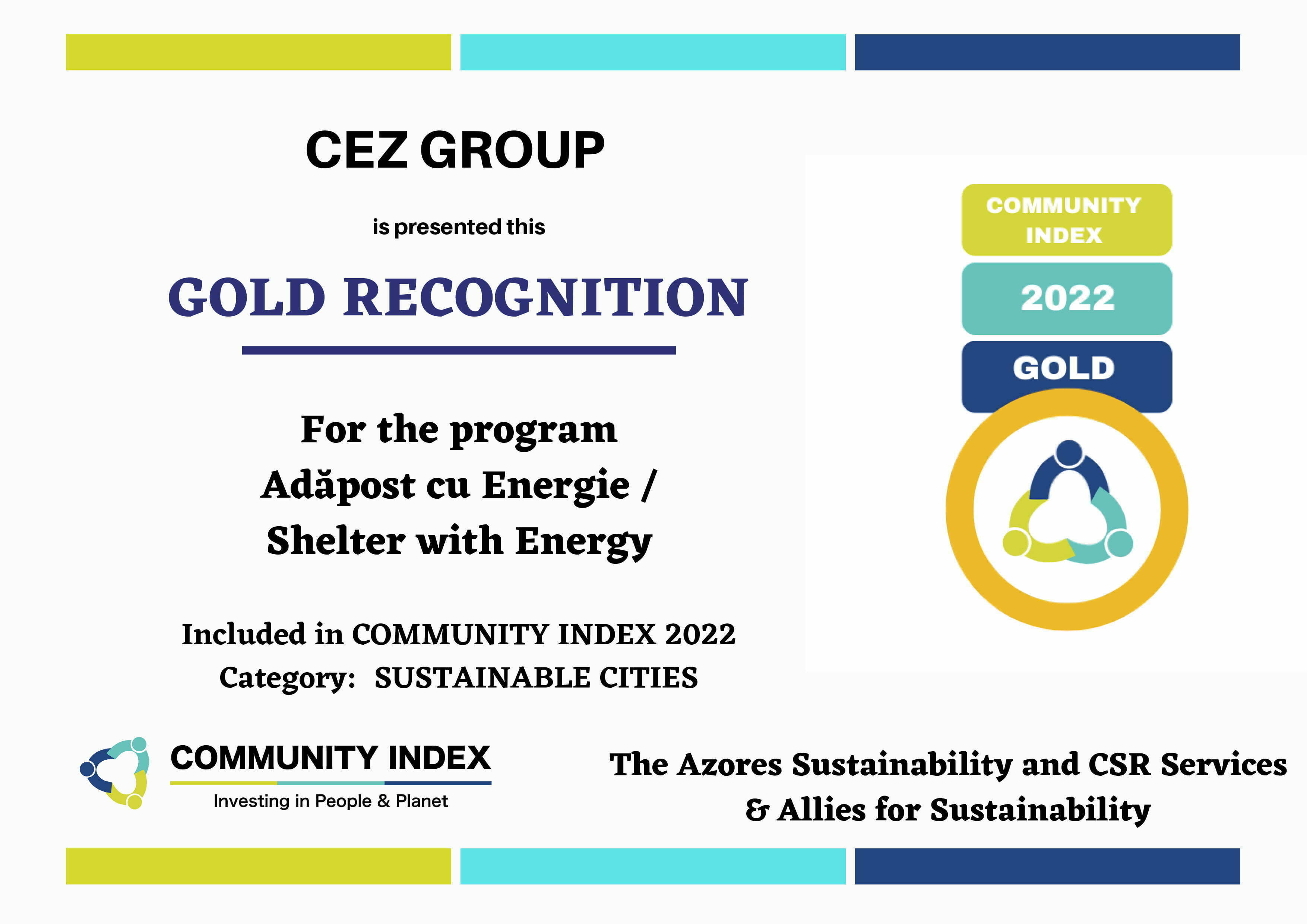 CEZ GROUP

is presented this

GOLD RECOGNITION

For the program
Adăpost cu Energie /
Shelter with Energy

Included in COMMUNITY INDEX 2022
Category: SUSTAINABLE CITIES

COMMUNITY INDEX
2022
GOLD

COMMUNITY INDEX
Investing in People & Planet

The Azores Sustainability and CSR Services
& Allies for Sustainability